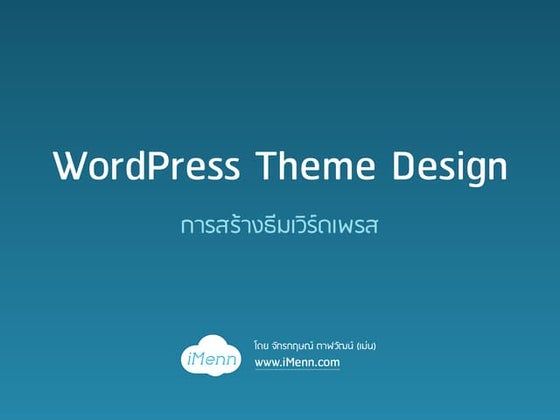 WordPress Theme Design

การสร้างธีมเวิร์ดเพรส

iMenn

โดย จักรกฤษณ์ ตาฬวัฒน์ (เม่น)
www.iMenn.com